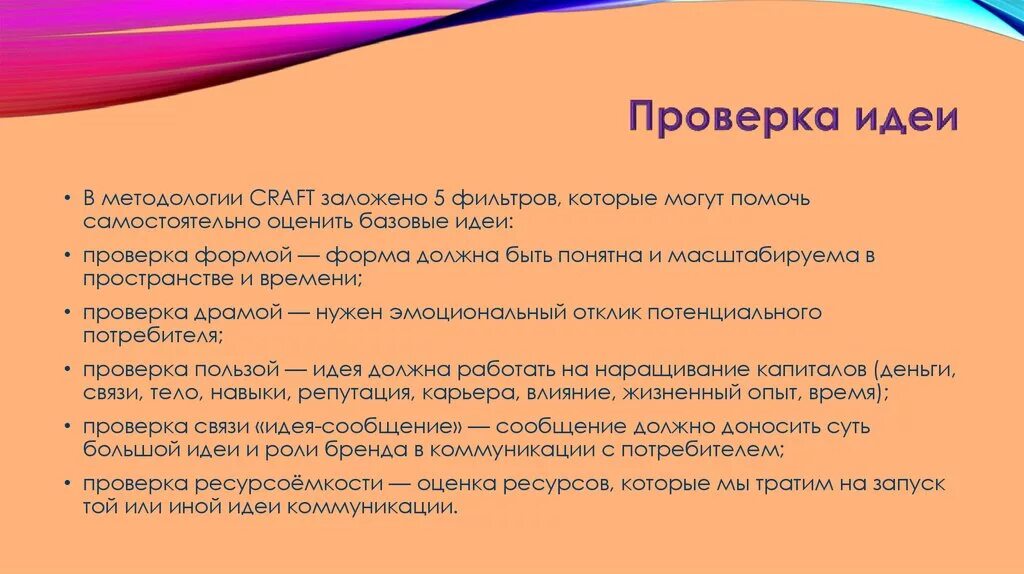 Проверка идеи

• В методологии CRAFT заложено 5 фильтров, которые могут помочь самостоятельно оценить базовые идеи:

• проверка формой — форма должна быть понятна и масштабируема в пространстве и времени;

• проверка драмой — нужен эмоциональный отклик потенциального потребителя;

• проверка пользой — идея должна работать на наращивание капиталов (деньги, связи, тело, навыки, репутация, карьера, влияние, жизненный опыт, время);

• проверка связи «идея-сообщение» — сообщение должно доносить суть большой идеи и роли бренда в коммуникации с потребителем;

• проверка ресурсоёмкости — оценка ресурсов, которые мы тратим на запуск той или иной идеи коммуникации.